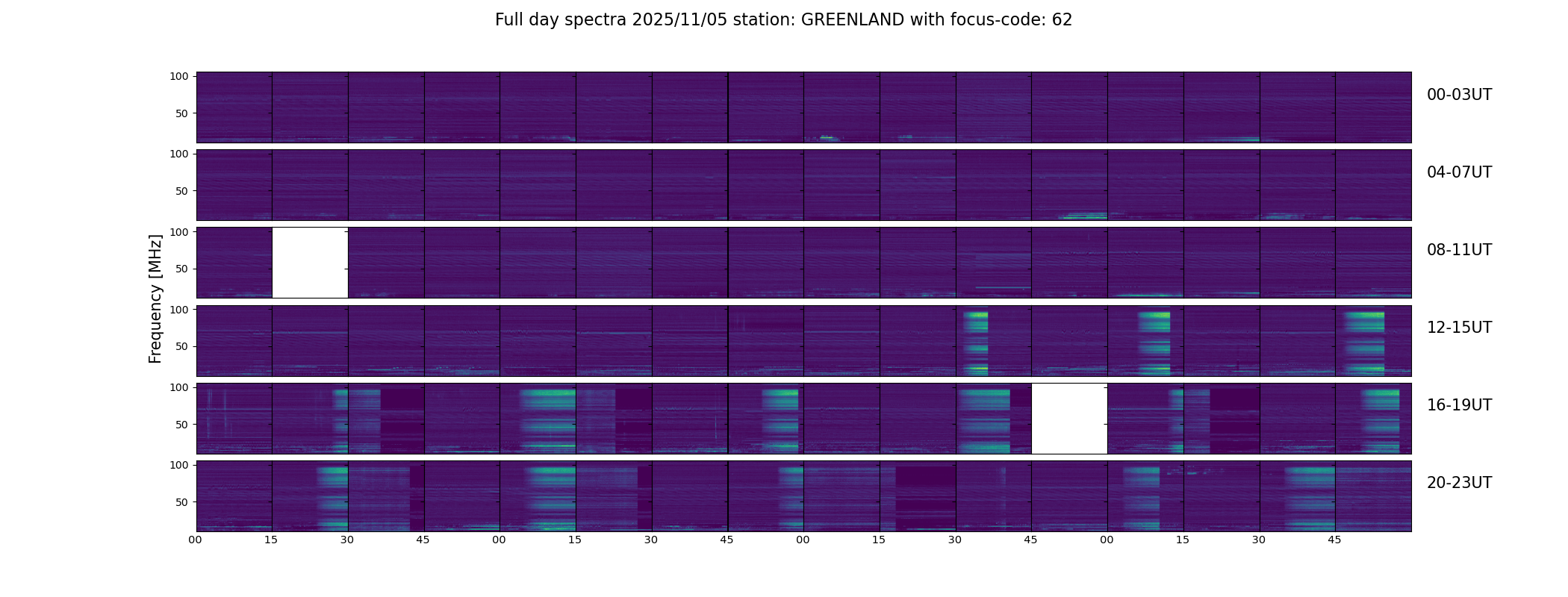 Full day spectra 2025/11/05 station: GREENLAND with focus-code: 62

Frequency [MHz]

100
50
00-03UT

100
50
04-07UT

100
50
08-11UT

100
50
12-15UT

100
50
16-19UT

100
50
20-23UT

00 15 30 45 00 15 30 45 00 15 30 45 00 15 30 45